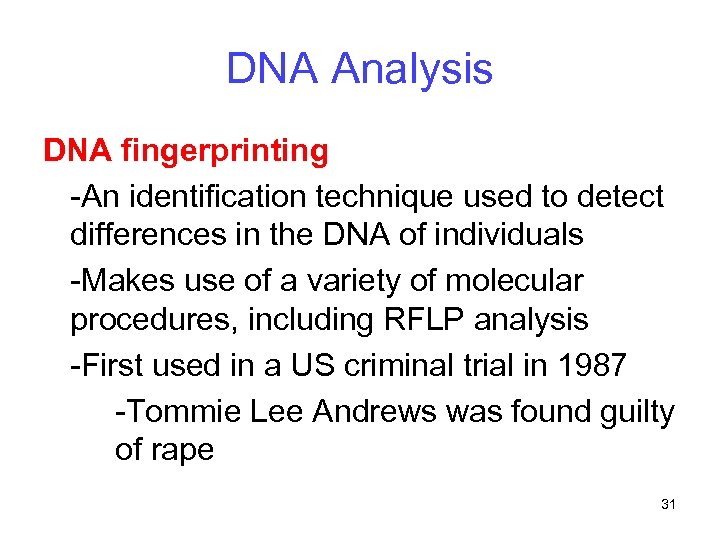 DNA Analysis

DNA fingerprinting

-An identification technique used to detect differences in the DNA of individuals

-Makes use of a variety of molecular procedures, including RFLP analysis

-First used in a US criminal trial in 1987

-Tommie Lee Andrews was found guilty of rape

31